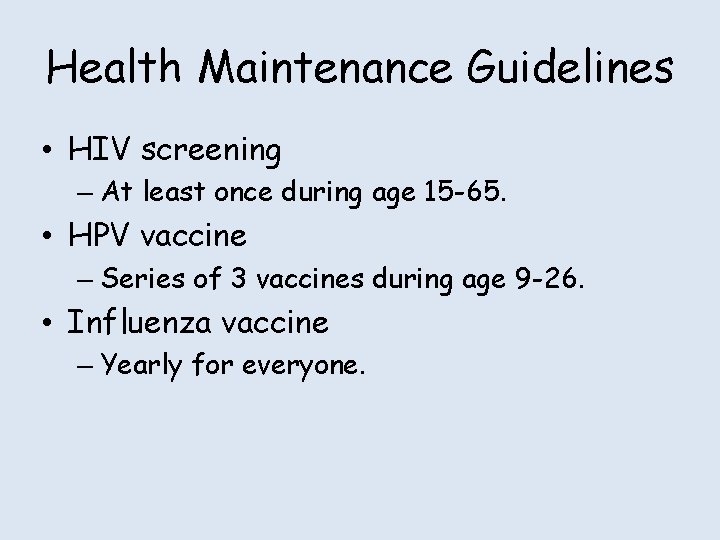 Health Maintenance Guidelines

• HIV screening
– At least once during age 15-65.
• HPV vaccine
– Series of 3 vaccines during age 9-26.
• Influenza vaccine
– Yearly for everyone.